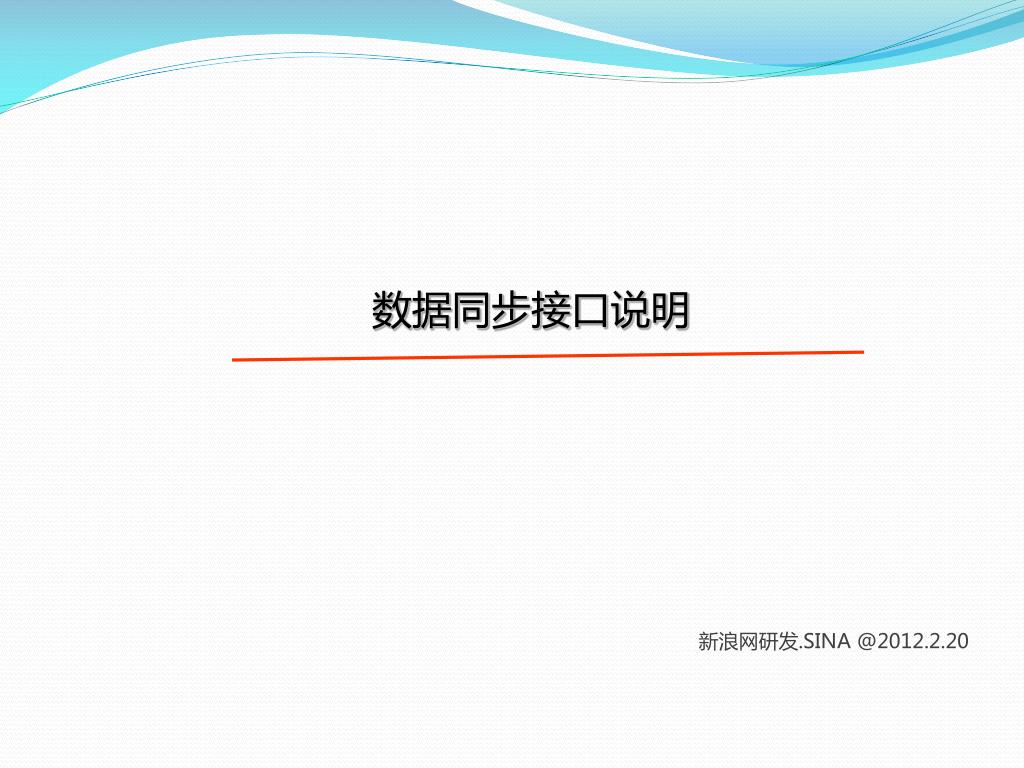 数据同步接口说明

新浪网研发.SINA @2012.2.20